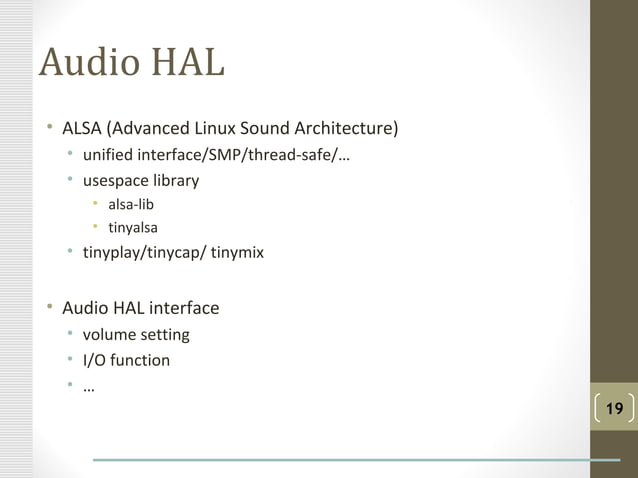 Audio HAL

• ALSA (Advanced Linux Sound Architecture)
  • unified interface/SMP/thread-safe/…
  • usespace library
    • alsa-lib
    • tinyalsa
  • tinyplay/tinycap/ tinymix

• Audio HAL interface
  • volume setting
  • I/O function
  • …

19